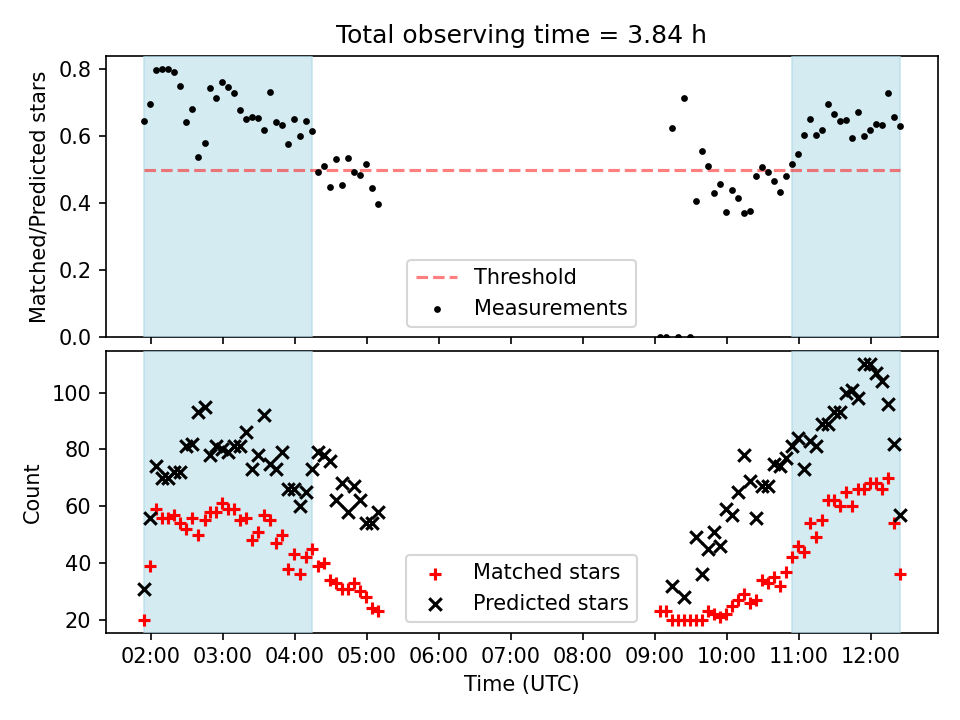 Total observing time = 3.84 h

Matched/Predicted stars

0.8
0.6
0.4
0.2
0.0

Threshold
Measurements

Count

100
80
60
40
20

Matched stars
Predicted stars

02:00 03:00 04:00 05:00 06:00 07:00 08:00 09:00 10:00 11:00 12:00

Time (UTC)